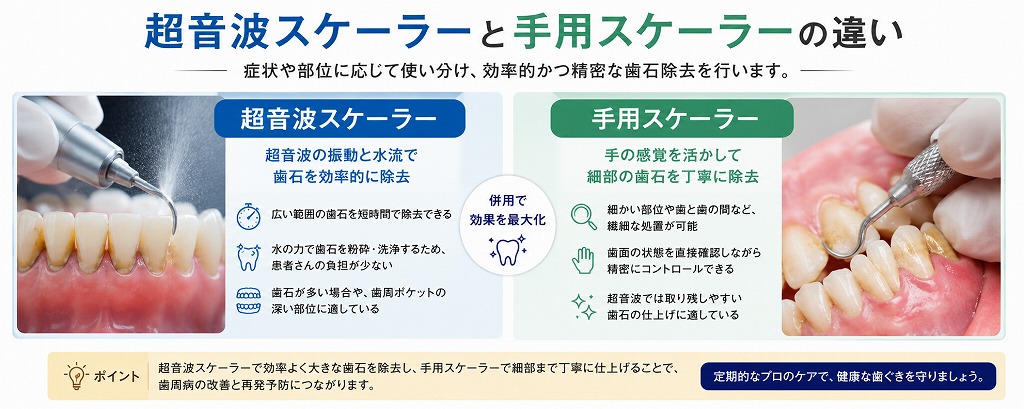 超音波スケーラーと手用スケーラーの違い

症状や部位に応じて使い分け、効率的かつ精密な歯石除去を行います。

超音波スケーラー

超音波の振動と水流で歯石を効率的に除去

広い範囲の歯石を短時間で除去できる

水の力で歯石を粉砕・洗浄するため、患者さんの負担が少ない

歯石が多い場合や、歯周ポケットの深い部位に適している

併用で効果を最大化

手用スケーラー

手の感覚を活かして細部の歯石を丁寧に除去

細かい部位や歯と歯の間など、繊細な処置が可能

歯面の状態を直接確認しながら精密にコントロールできる

超音波では取り残しやすい歯石の仕上げに適している

ポイント

超音波スケーラーで効率よく大きな歯石を除去し、手用スケーラーで細部まで丁寧に仕上げることで、歯周病の改善と再発予防につながります。

定期的なプロのケアで、健康な歯ぐきを守りましょう。